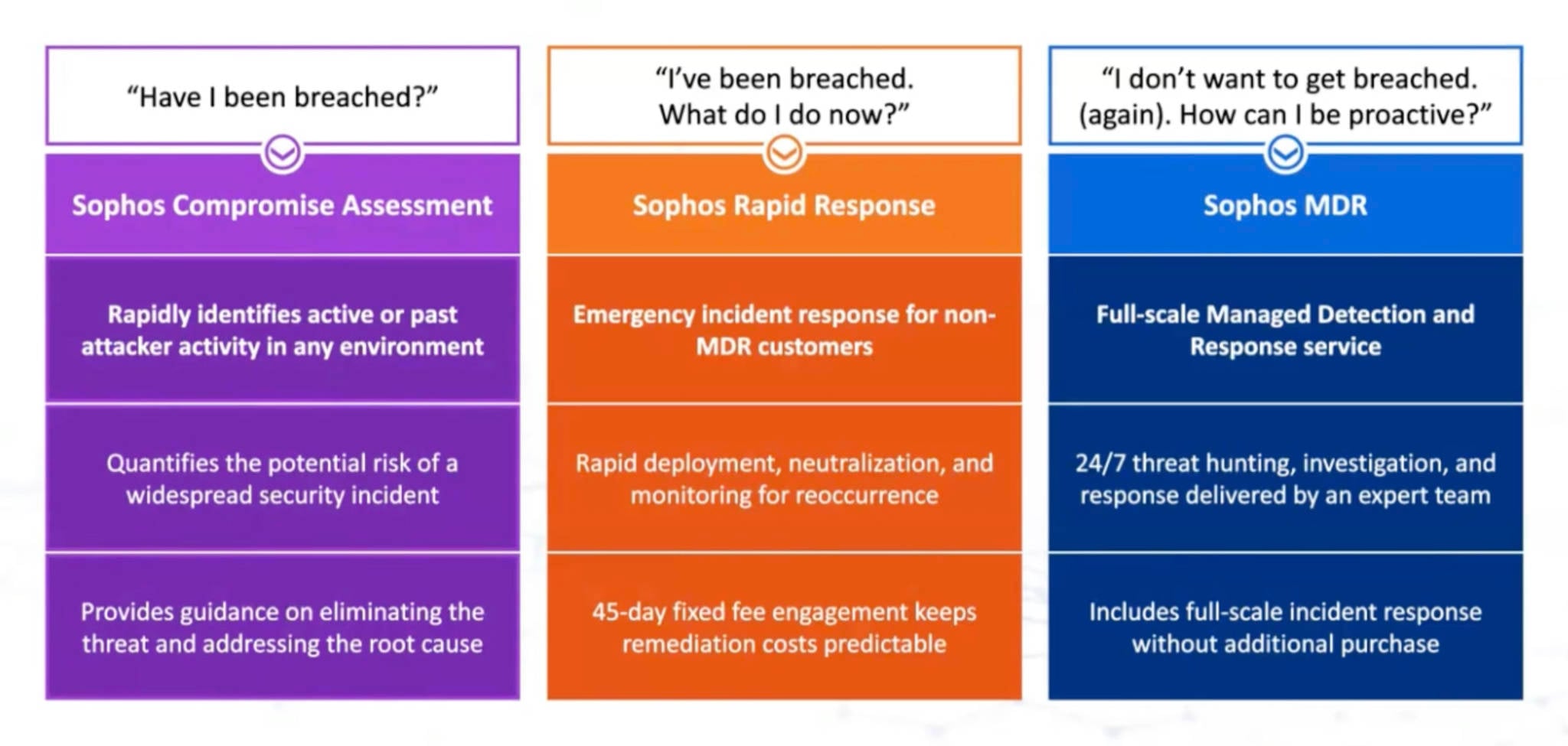 “Have I been breached?”

Sophos Compromise Assessment

Rapidly identifies active or past attacker activity in any environment

Quantifies the potential risk of a widespread security incident

Provides guidance on eliminating the threat and addressing the root cause

“I’ve been breached. What do I do now?”

Sophos Rapid Response

Emergency incident response for non-MDR customers

Rapid deployment, neutralization, and monitoring for reoccurrence

45-day fixed fee engagement keeps remediation costs predictable

“I don’t want to get breached. (again). How can I be proactive?”

Sophos MDR

Full-scale Managed Detection and Response service

24/7 threat hunting, investigation, and response delivered by an expert team

Includes full-scale incident response without additional purchase